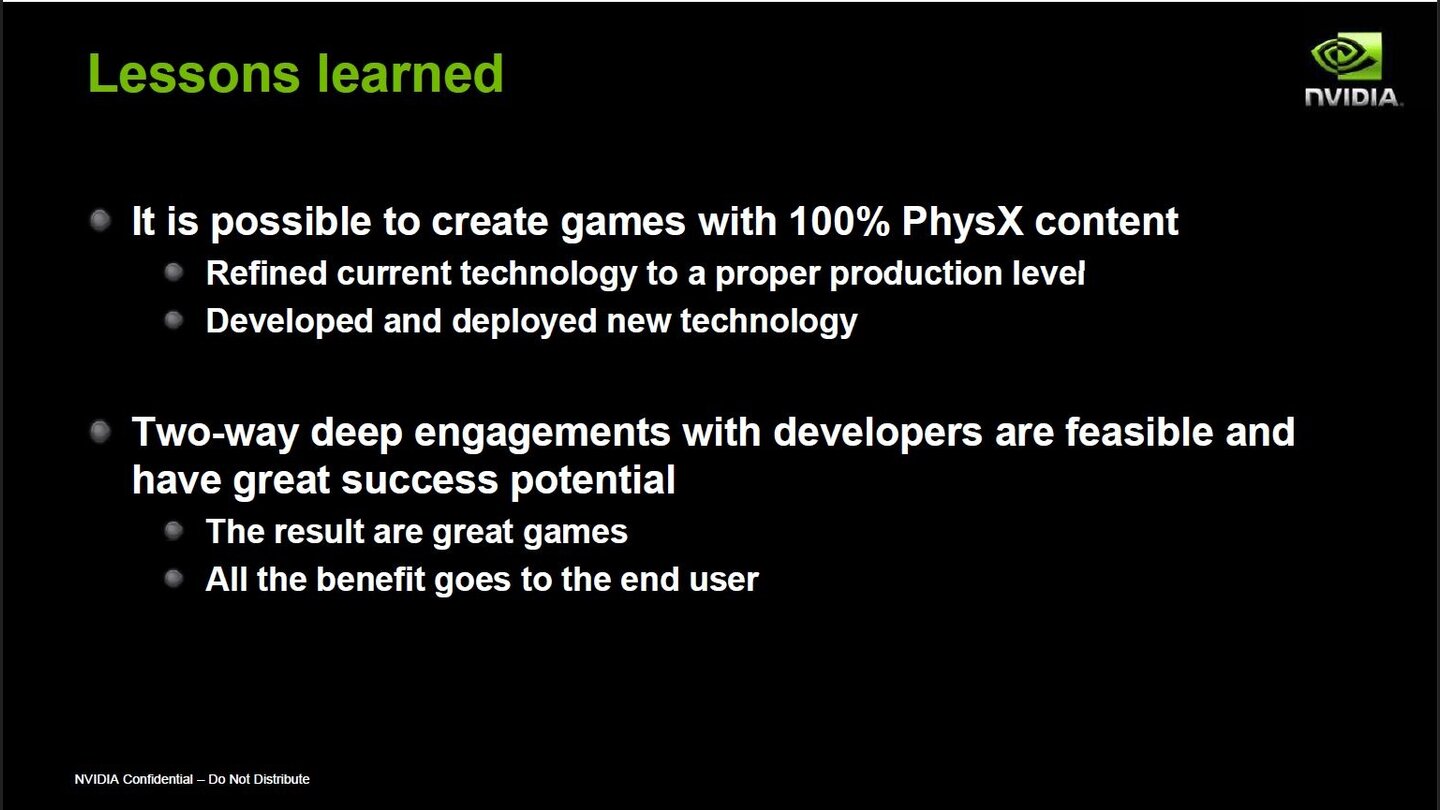 Lessons learned

NVIDIA.

It is possible to create games with 100% PhysX content

Refined current technology to a proper production level

Developed and deployed new technology

Two-way deep engagements with developers are feasible and have great success potential

The result are great games

All the benefit goes to the end user

NVIDIA Confidential – Do Not Distribute